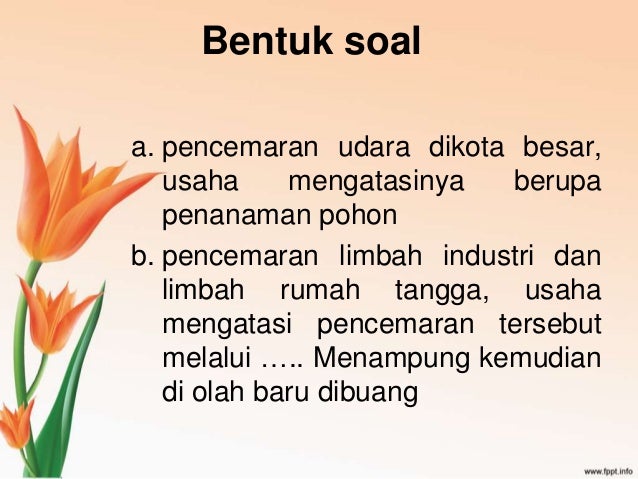 Bentuk soal

a. pencemaran udara dikota besar, usaha mengatasinya berupa penanaman pohon

b. pencemaran limbah industri dan limbah rumah tangga, usaha mengatasi pencemaran tersebut melalui ….. Menampung kemudian di olah baru dibuang

www.fppt.info